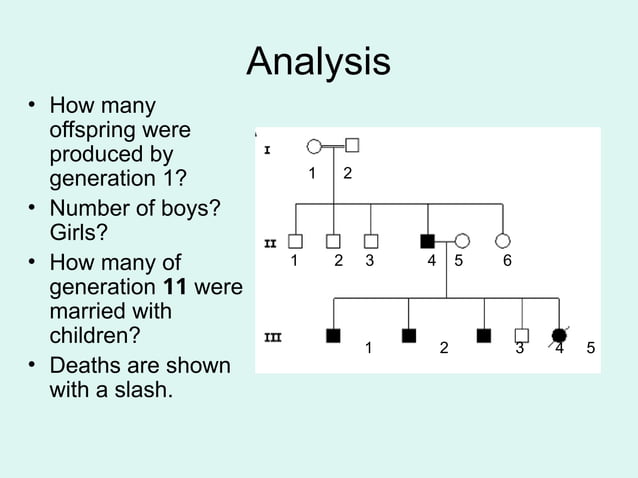 Analysis

• How many offspring were produced by generation 1?
• Number of boys? Girls?
• How many of generation **11** were married with children?
• Deaths are shown with a slash.

I
1 2
II
1 2 3 4 5 6
III
1 2 3 4 5